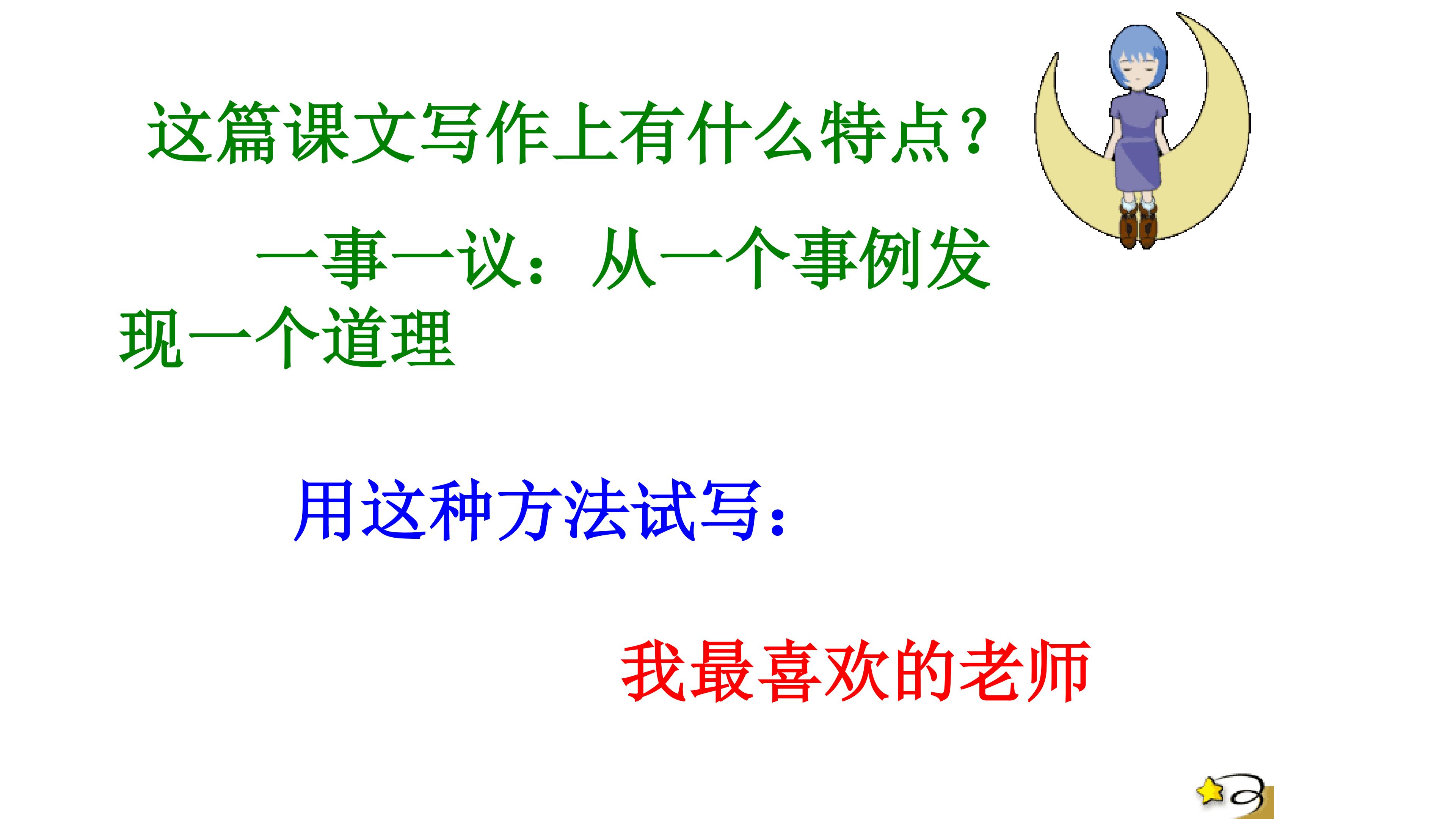 这篇课文写作上有什么特点？

一事一议：从一个事例发现一个道理

用这种方法试写：

我最喜欢的老师